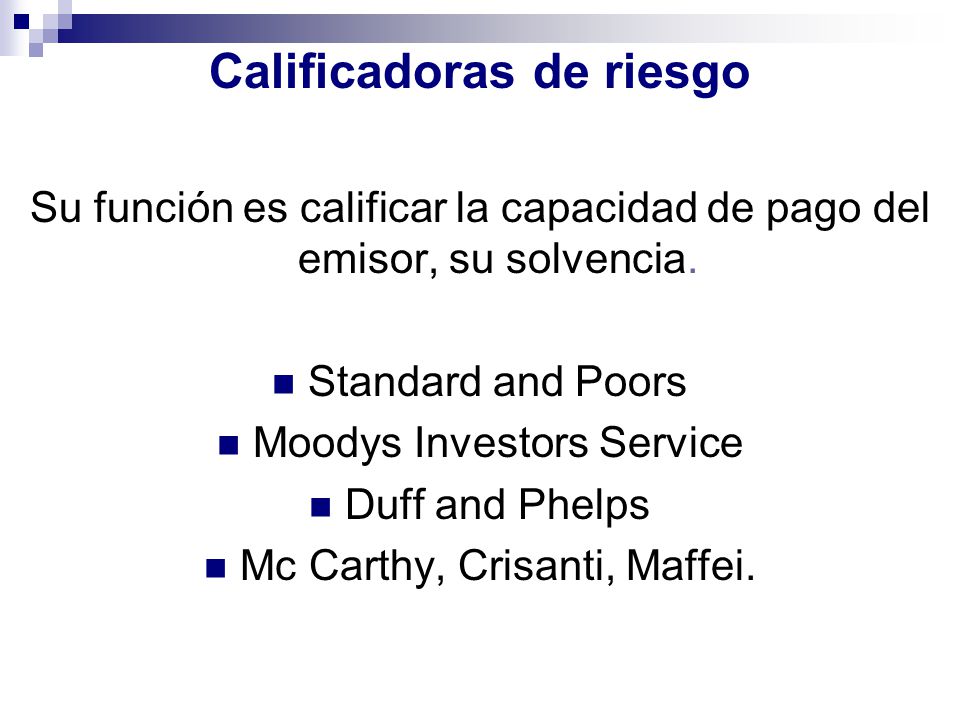 Calificadoras de riesgo

Su función es calificar la capacidad de pago del emisor, su solvencia.

- Standard and Poors
- Moodys Investors Service
- Duff and Phelps
- Mc Carthy, Crisanti, Maffei.